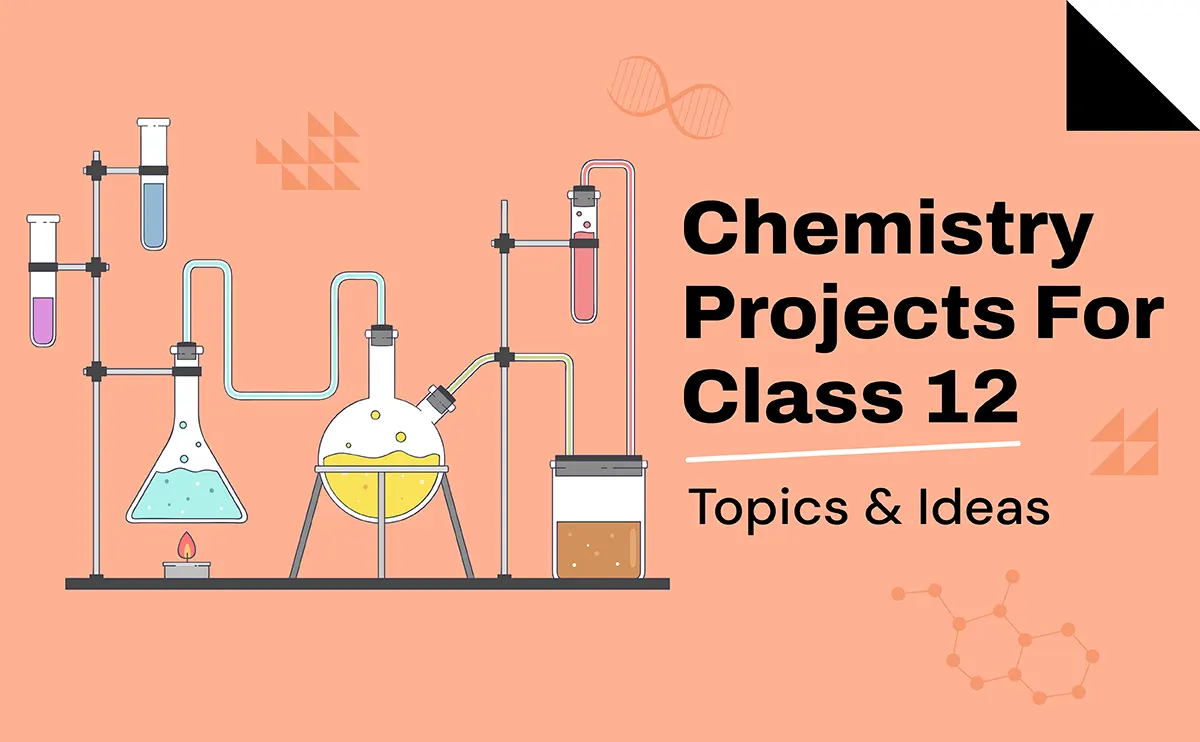 Chemistry Projects For Class 12

Topics & Ideas